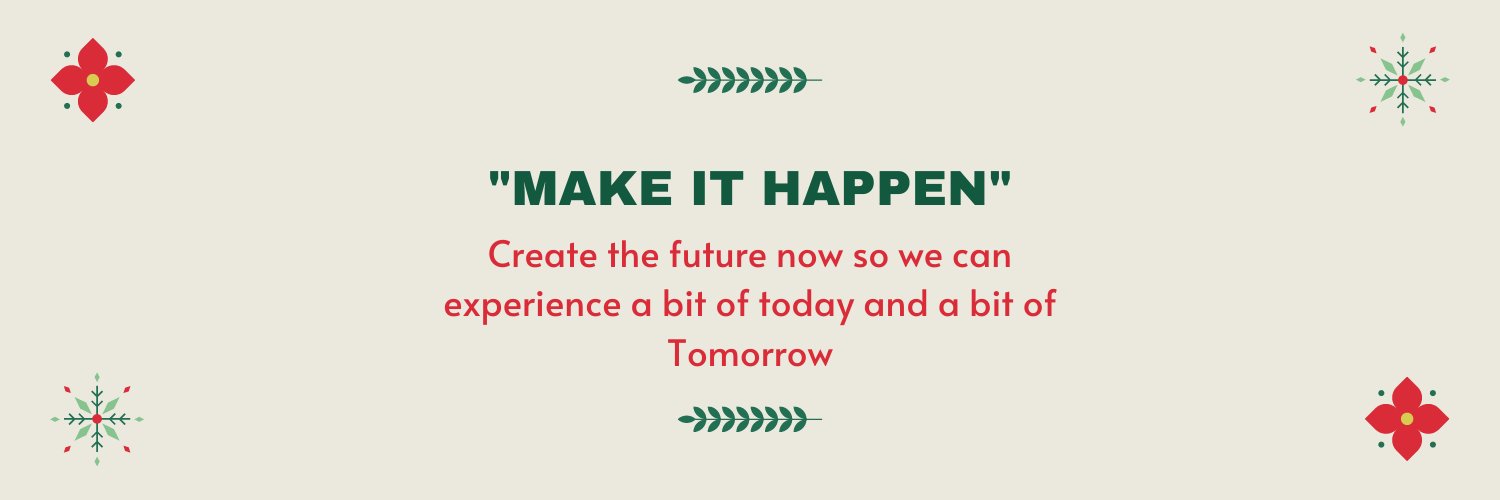 "MAKE IT HAPPEN"

Create the future now so we can experience a bit of today and a bit of Tomorrow